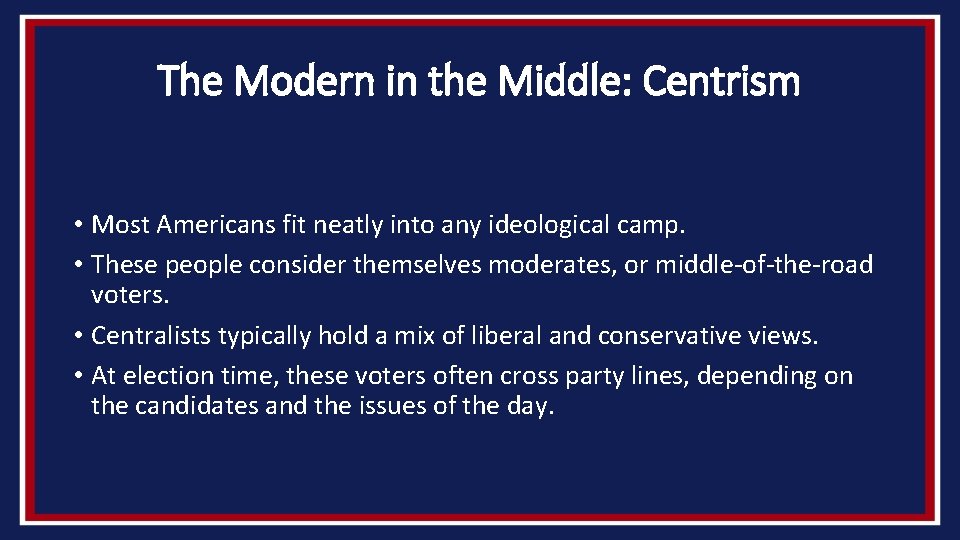 The Modern in the Middle: Centrism

• Most Americans fit neatly into any ideological camp.
• These people consider themselves moderates, or middle-of-the-road voters.
• Centralists typically hold a mix of liberal and conservative views.
• At election time, these voters often cross party lines, depending on the candidates and the issues of the day.